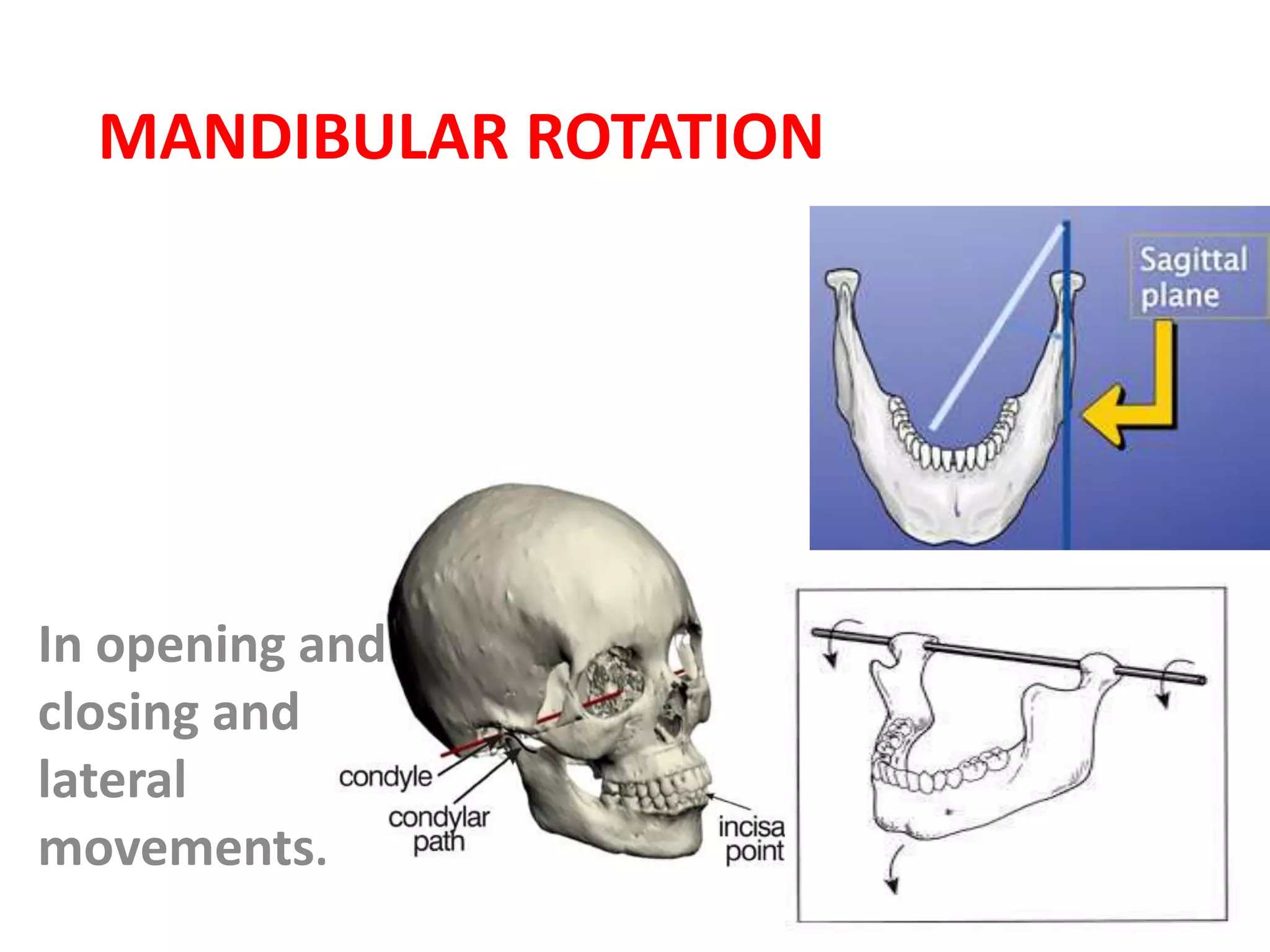 MANDIBULAR ROTATION

Sagittal plane

In opening and closing and lateral movements.

condyle

condylar path

incisa point